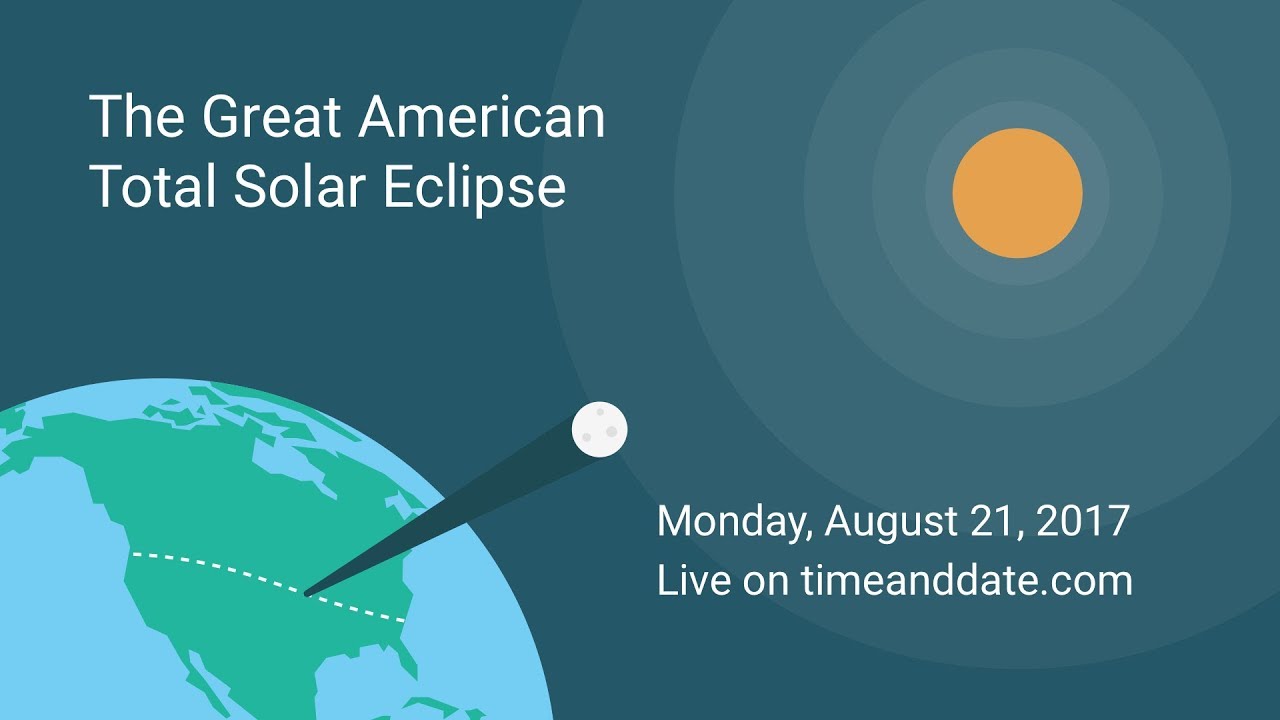 The Great American Total Solar Eclipse

Monday, August 21, 2017
Live on timeanddate.com